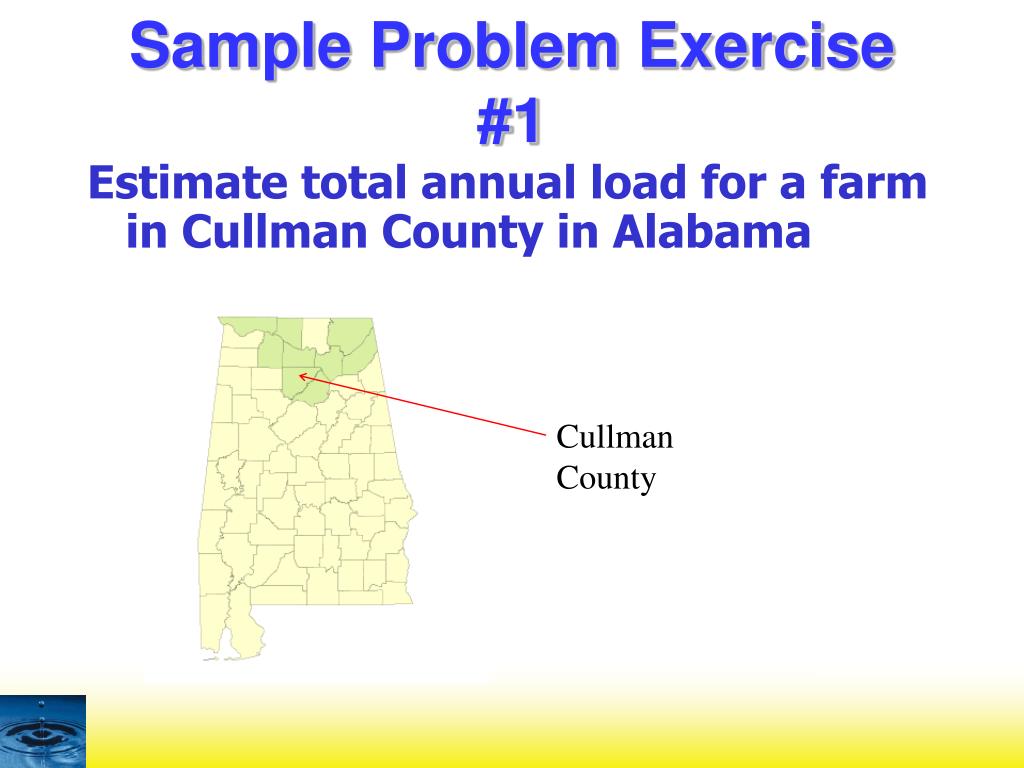 Sample Problem Exercise #1

Estimate total annual load for a farm in Cullman County in Alabama

Cullman County